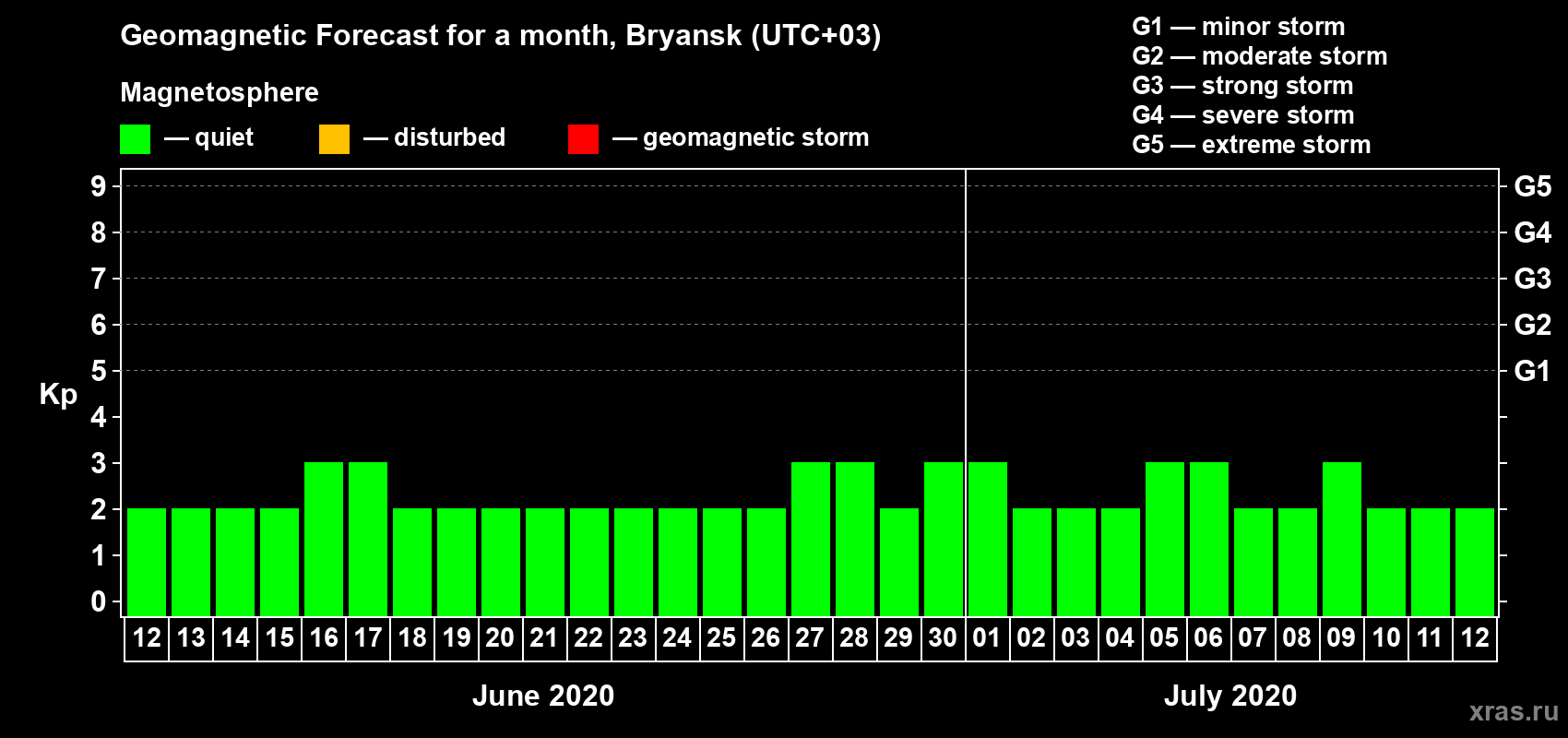 Geomagnetic Forecast for a month, Bryansk (UTC+03)

Magnetosphere

— quiet — disturbed — geomagnetic storm

G1 — minor storm
G2 — moderate storm
G3 — strong storm
G4 — severe storm
G5 — extreme storm

Kp

9
8
7
6
5
4
3
2
1
0

G5
G4
G3
G2
G1

12 13 14 15 16 17 18 19 20 21 22 23 24 25 26 27 28 29 30 01 02 03 04 05 06 07 08 09 10 11 12

June 2020

July 2020

xras.ru